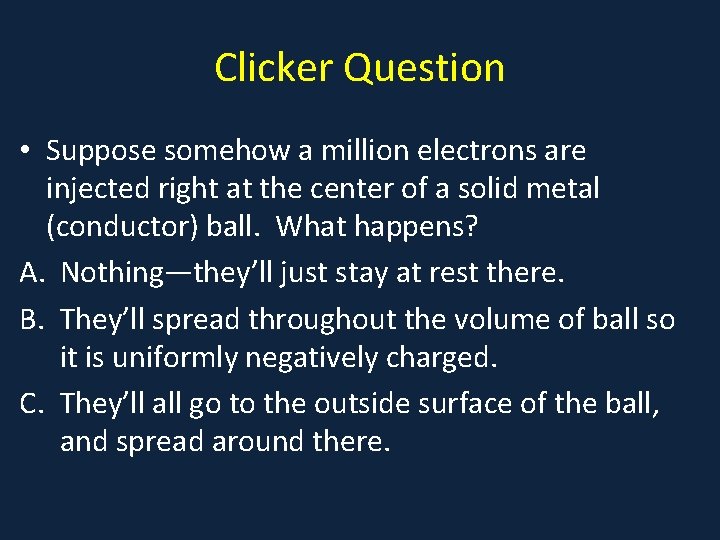 Clicker Question

• Suppose somehow a million electrons are injected right at the center of a solid metal (conductor) ball. What happens?

A. Nothing—they'll just stay at rest there.

B. They'll spread throughout the volume of ball so it is uniformly negatively charged.

C. They'll all go to the outside surface of the ball, and spread around there.